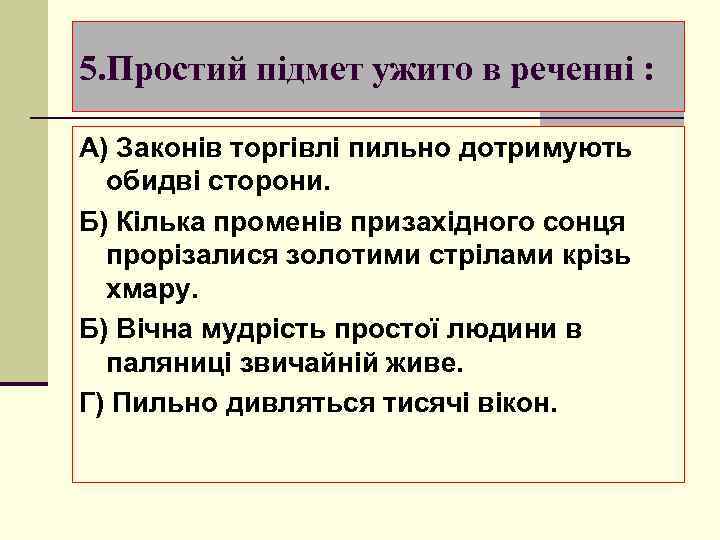 5.Простий підмет ужито в реченні :

А) Законів торгівлі пильно дотримують обидві сторони.

Б) Кілька променів призахідного сонця прорізалися золотими стрілами крізь хмару.

Б) Вічна мудрість простої людини в паляниці звичайній живе.

Г) Пильно дивляться тисячі вікон.